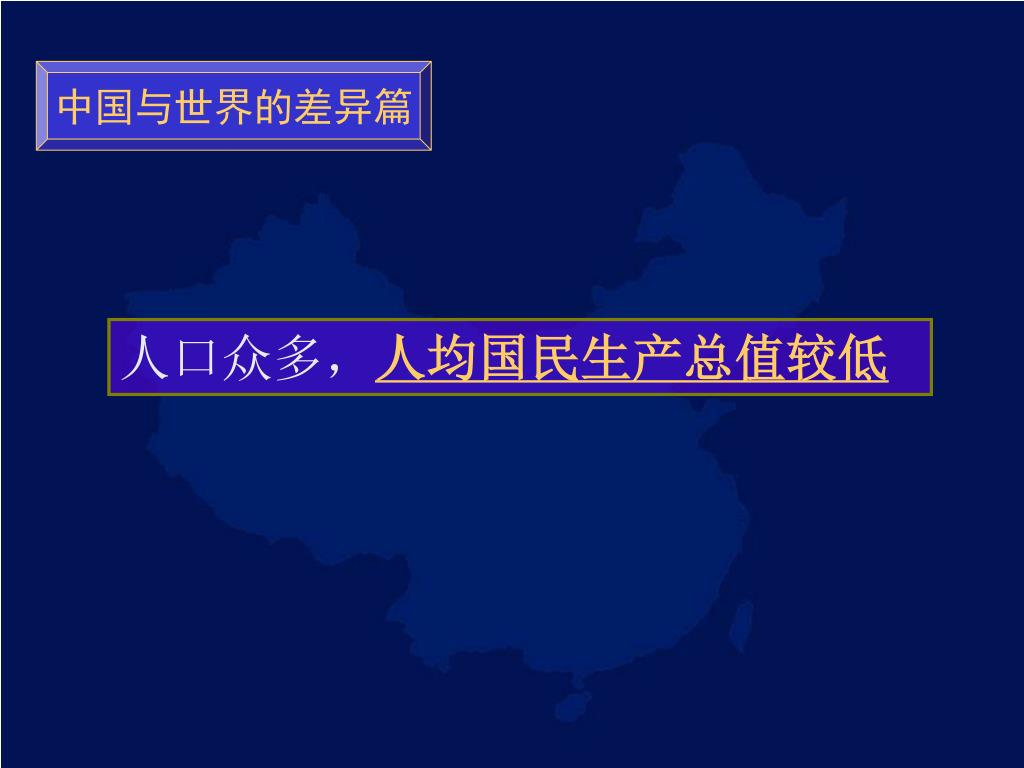 中国与世界的差异篇

人口众多，人均国民生产总值较低